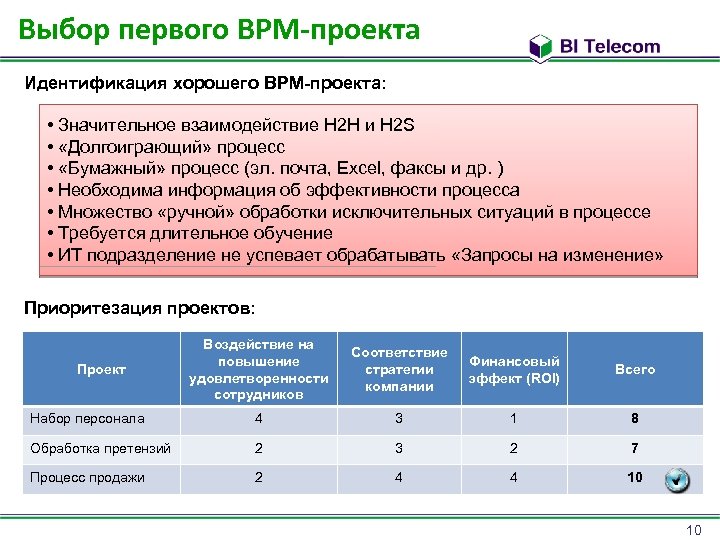 Выбор первого BPM-проекта

BI Telecom

Идентификация хорошего BPM-проекта:

• Значительное взаимодействие H2H и H2S
• «Долгоиграющий» процесс
• «Бумажный» процесс (эл. почта, Excel, факсы и др. )
• Необходима информация об эффективности процесса
• Множество «ручной» обработки исключительных ситуаций в процессе
• Требуется длительное обучение
• ИТ подразделение не успевает обрабатывать «Запросы на изменение»

Приоритезация проектов:

| Проект | Воздействие на повышение удовлетворенности сотрудников | Соответствие стратегии компании | Финансовый эффект (ROI) | Всего |
|---|---|---|---|---|
| Набор персонала | 4 | 3 | 1 | 8 |
| Обработка претензий | 2 | 3 | 2 | 7 |
| Процесс продажи | 2 | 4 | 4 | 10 |

10